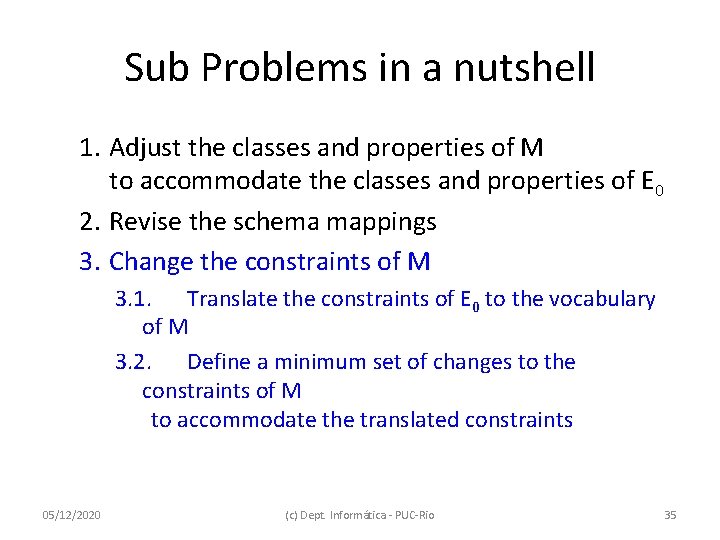 Sub Problems in a nutshell

1. Adjust the classes and properties of M to accommodate the classes and properties of $E_0$

2. Revise the schema mappings

3. Change the constraints of M

3.1. Translate the constraints of $E_0$ to the vocabulary of M

3.2. Define a minimum set of changes to the constraints of M to accommodate the translated constraints

05/12/2020

(c) Dept. Informática - PUC-Rio

35